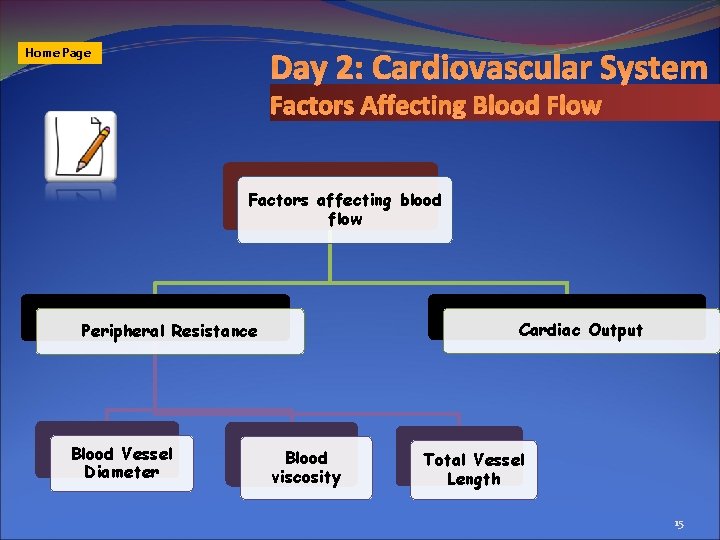 Home Page

Day 2: Cardiovascular System

Factors Affecting Blood Flow

Factors affecting blood flow

Peripheral Resistance

Cardiac Output

Blood Vessel Diameter

Blood viscosity

Total Vessel Length

15